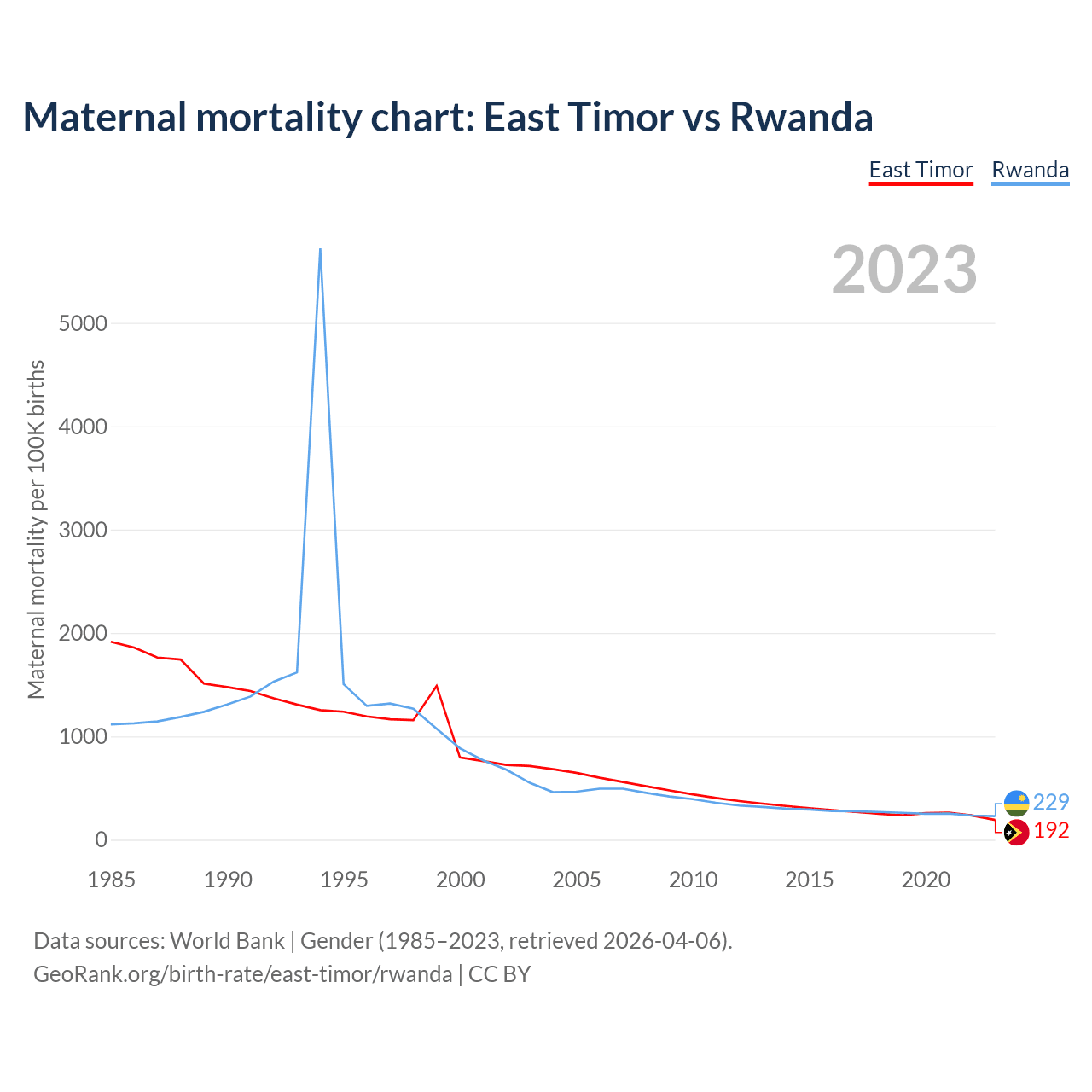 Maternal mortality chart: East Timor vs Rwanda

East Timor Rwanda

2023

Maternal mortality per 100K births

5000
4000
3000
2000
1000
0

1985 1990 1995 2000 2005 2010 2015 2020

229
192

Data sources: World Bank | Gender (1985–2023, retrieved 2026-04-06).
GeoRank.org/birth-rate/east-timor/rwanda | CC BY